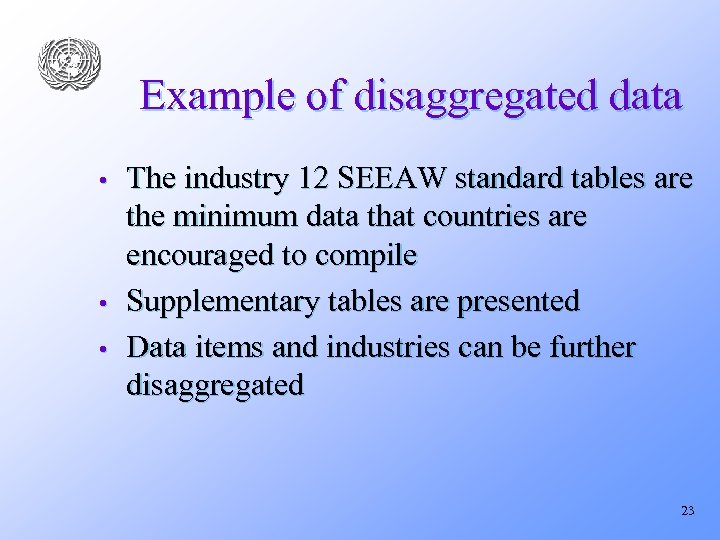 Example of disaggregated data

• The industry 12 SEEAW standard tables are the minimum data that countries are encouraged to compile

• Supplementary tables are presented

• Data items and industries can be further disaggregated

23